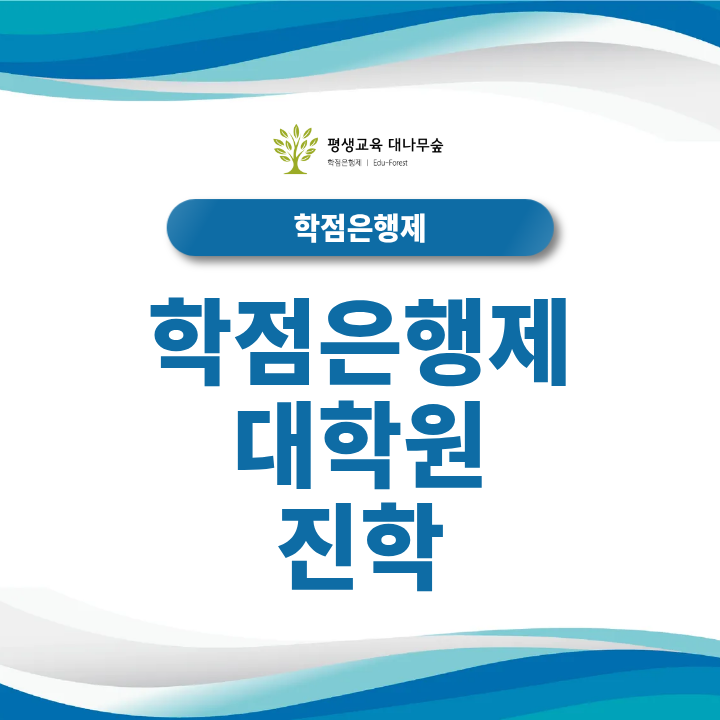 평생교육 대나무숲
학점은행제 | Edu-Forest

학점은행제

학점은행제
대학원
진학